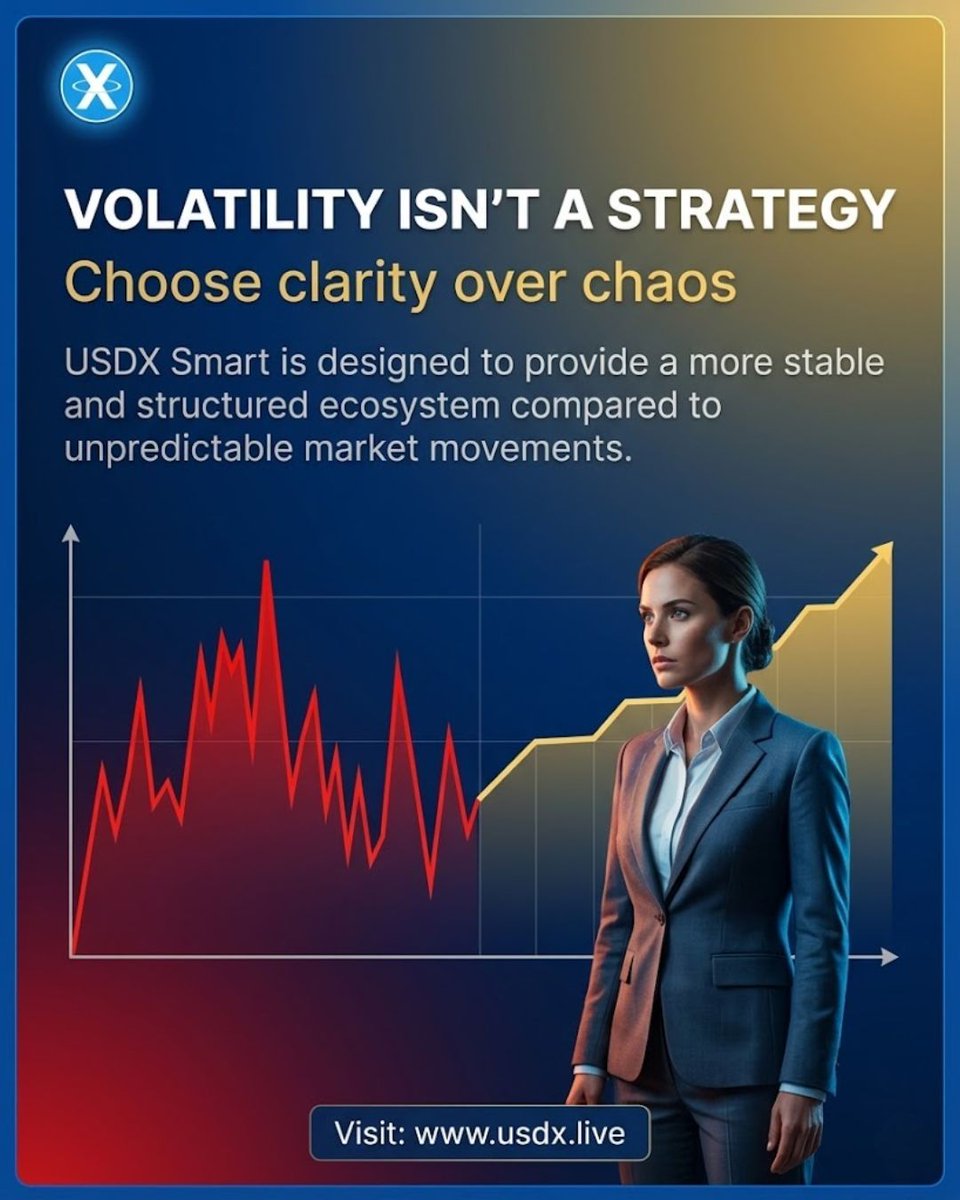 X

VOLATILITY ISN'T A STRATEGY
Choose clarity over chaos

USDX Smart is designed to provide a more stable and structured ecosystem compared to unpredictable market movements.

Visit: www.usdx.live